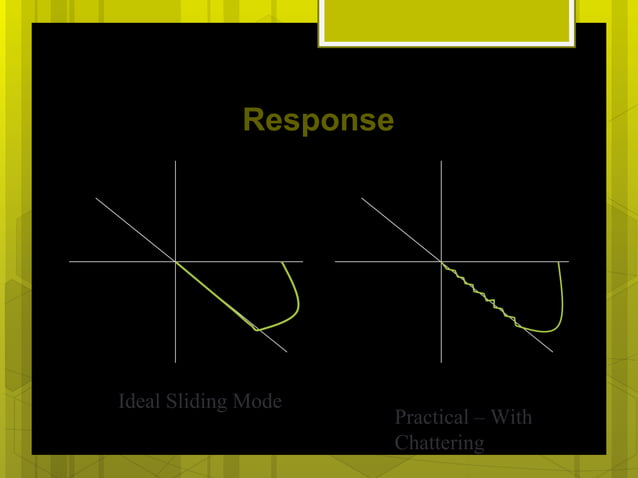 Response

Ideal Sliding Mode

Practical – With Chattering